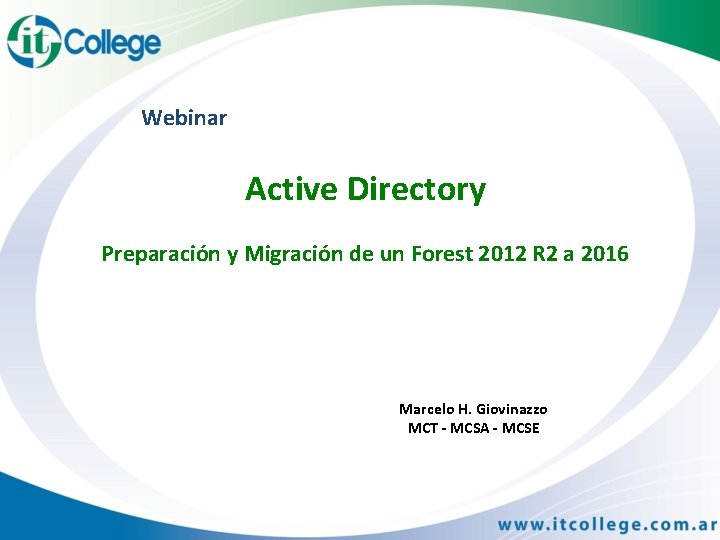 it College

Webinar

Active Directory

Preparación y Migración de un Forest 2012 R2 a 2016

Marcelo H. Giovinazzo
MCT - MCSA - MCSE

www.itcollege.com.ar